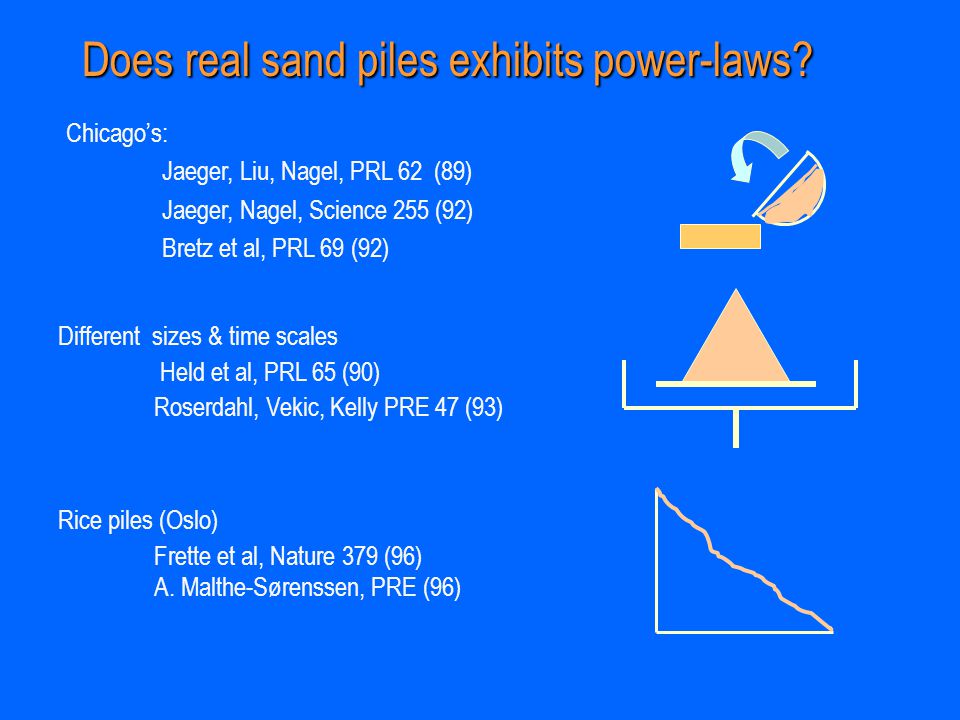 Does real sand piles exhibits power-laws?

Chicago's:

Jaeger, Liu, Nagel, PRL 62 (89)

Jaeger, Nagel, Science 255 (92)

Bretz et al, PRL 69 (92)

Different sizes & time scales

Held et al, PRL 65 (90)

Roserdahl, Vekic, Kelly PRE 47 (93)

Rice piles (Oslo)

Frette et al, Nature 379 (96)

A. Malthe-Sørenssen, PRE (96)